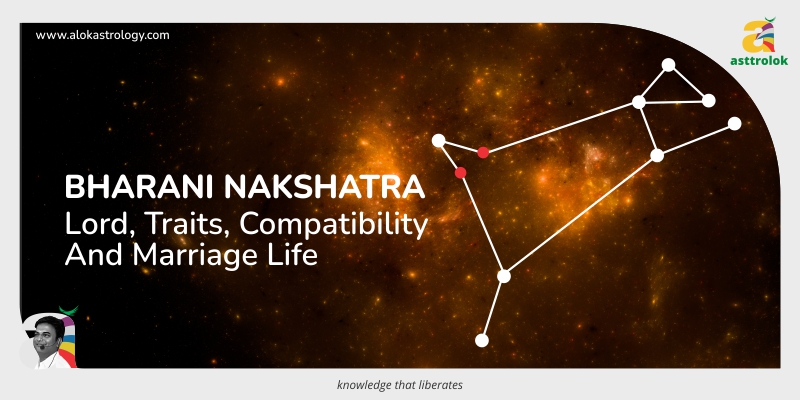 www.alokastrology.com

asttrolok

BHARANI NAKSHATRA
Lord, Traits, Compatibility And Marriage Life

knowledge that liberates